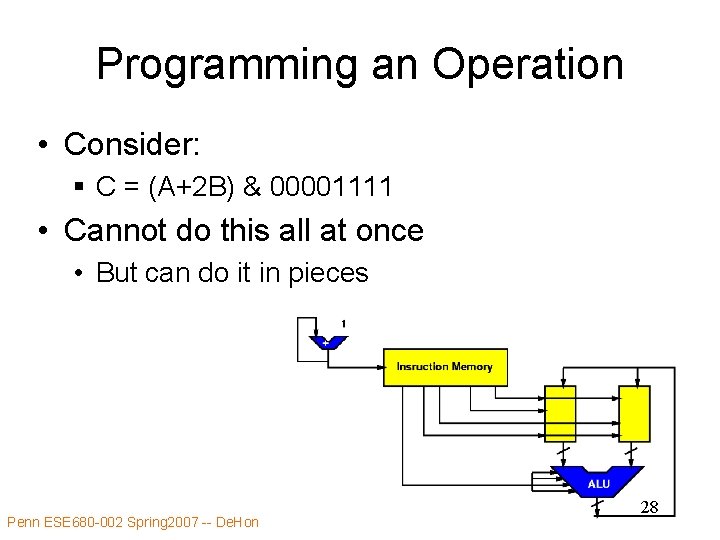 Programming an Operation

• Consider:
  ▪ C = (A+2B) & 00001111
• Cannot do this all at once
  • But can do it in pieces

1
+
Insruction Memory
ALU

28

Penn ESE680-002 Spring2007 -- DeHon